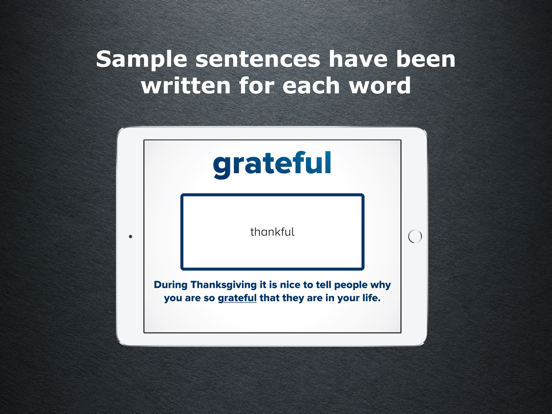 Sample sentences have been written for each word

grateful

thankful

During Thanksgiving it is nice to tell people why you are so grateful that they are in your life.